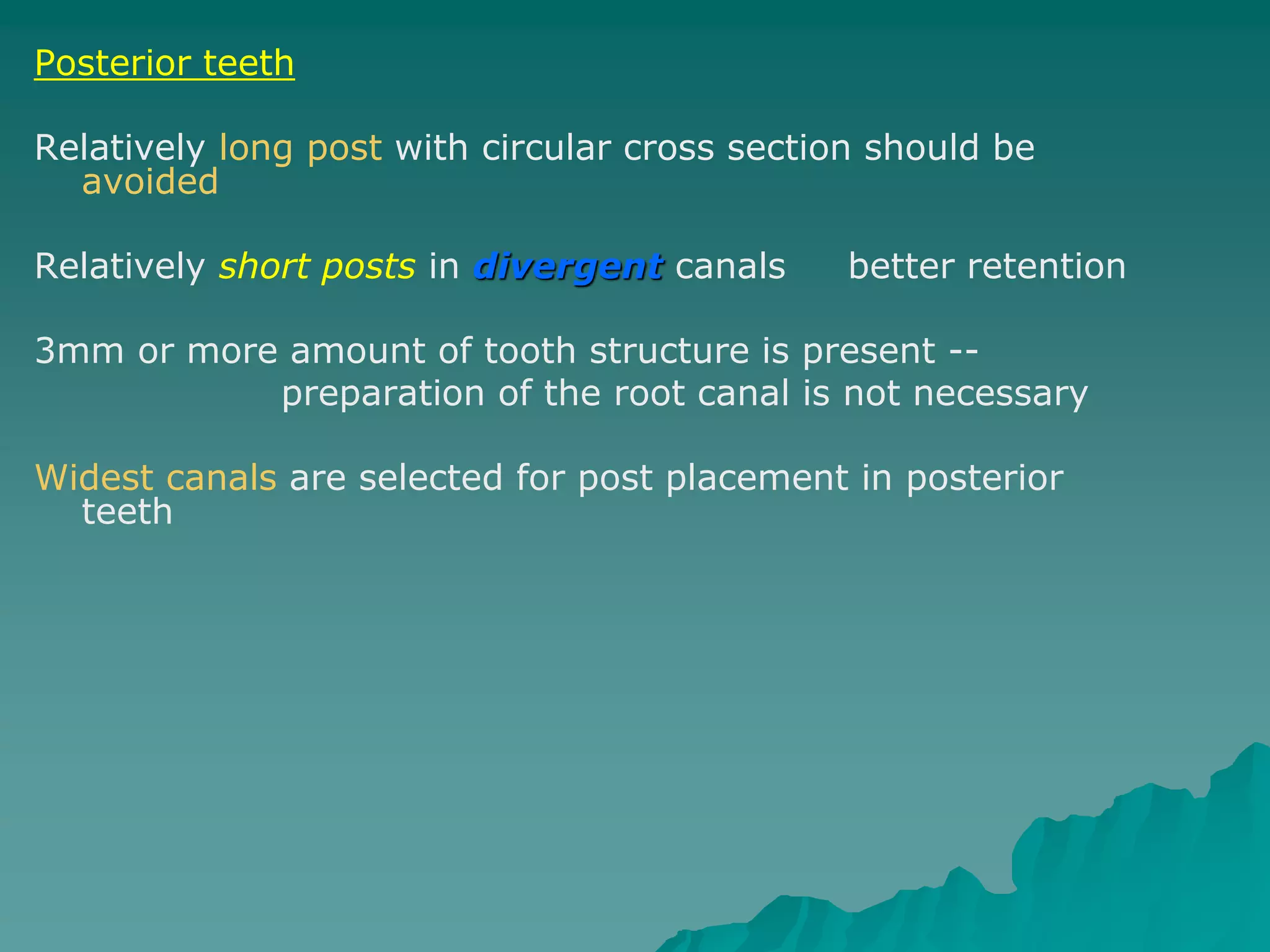 Posterior teeth

Relatively long post with circular cross section should be avoided

Relatively short posts in divergent canals better retention

3mm or more amount of tooth structure is present -- preparation of the root canal is not necessary

Widest canals are selected for post placement in posterior teeth